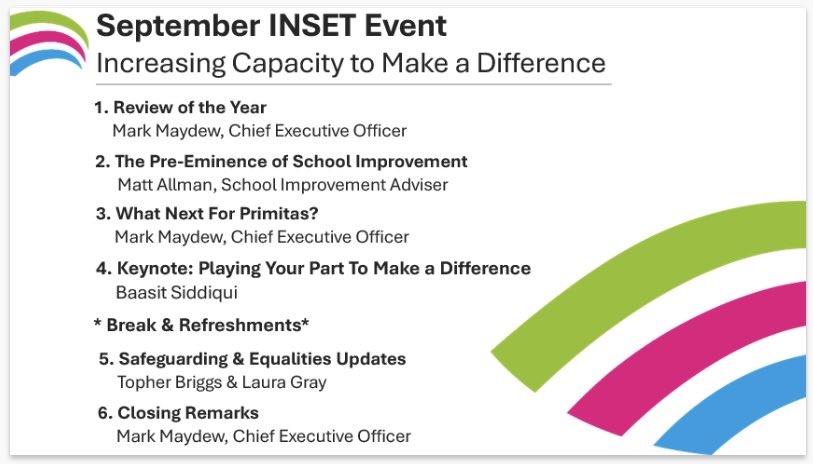 September INSET Event
Increasing Capacity to Make a Difference

1. Review of the Year
Mark Maydew, Chief Executive Officer

2. The Pre-Eminence of School Improvement
Matt Allman, School Improvement Adviser

3. What Next For Primitas?
Mark Maydew, Chief Executive Officer

4. Keynote: Playing Your Part To Make a Difference
Baasit Siddiqui

* Break & Refreshments*

5. Safeguarding & Equalities Updates
Topher Briggs & Laura Gray

6. Closing Remarks
Mark Maydew, Chief Executive Officer